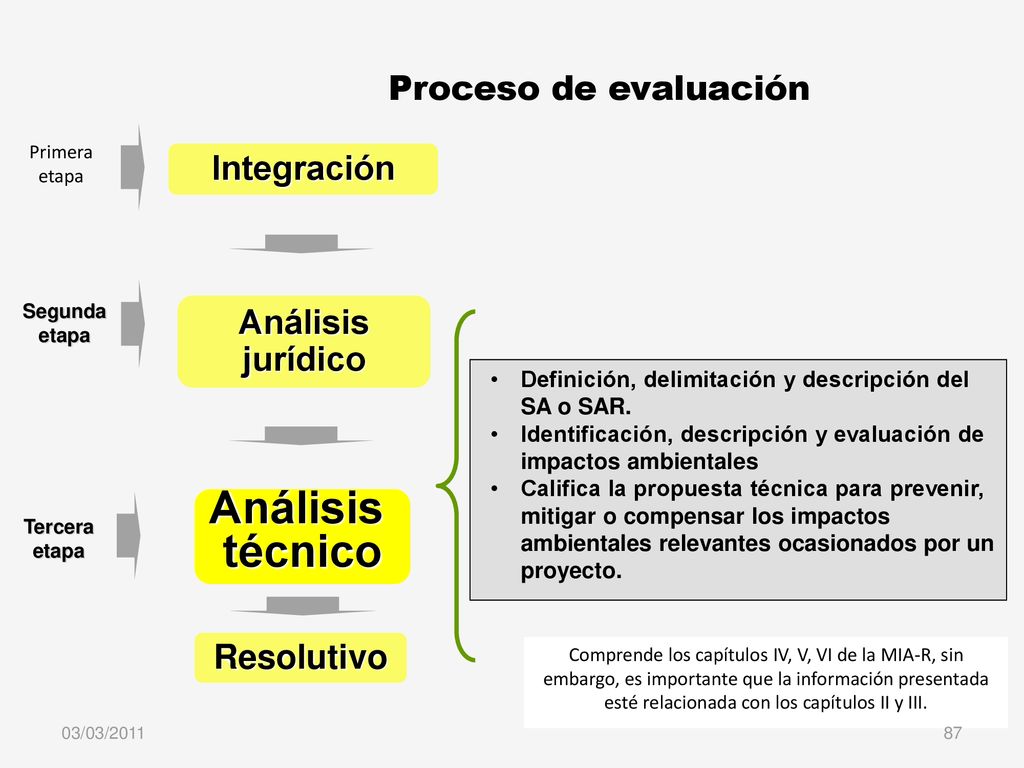 Proceso de evaluación

Primera etapa

Integración

Segunda etapa

Análisis jurídico

Tercera etapa

Análisis técnico

Resolutivo

• Definición, delimitación y descripción del SA o SAR.
• Identificación, descripción y evaluación de impactos ambientales
• Califica la propuesta técnica para prevenir, mitigar o compensar los impactos ambientales relevantes ocasionados por un proyecto.

Comprende los capítulos IV, V, VI de la MIA-R, sin embargo, es importante que la información presentada esté relacionada con los capítulos II y III.

03/03/2011

87